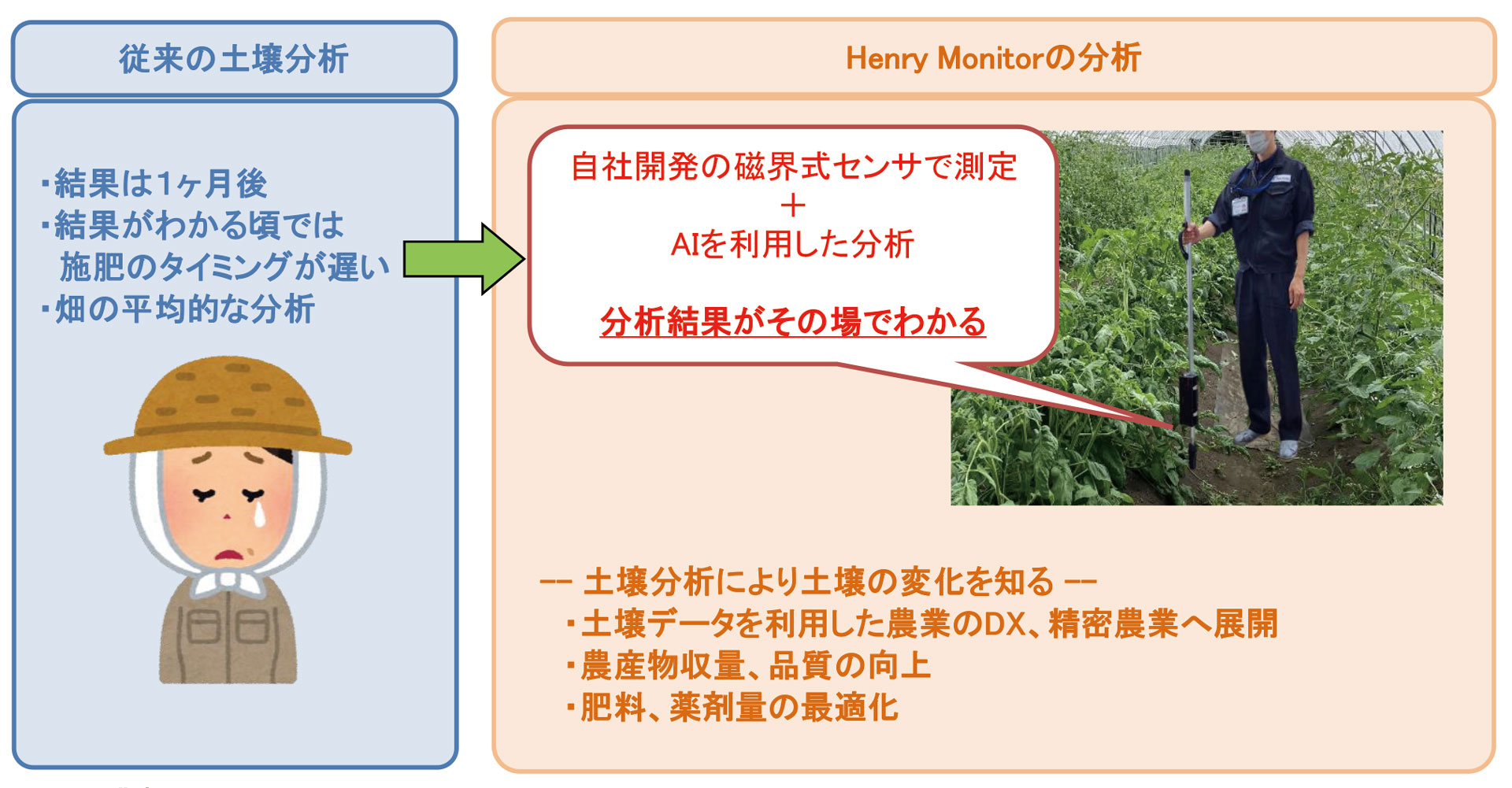 従来の土壌分析

・結果は1ヶ月後
・結果がわかる頃では施肥のタイミングが遅い
・畑の平均的な分析

Henry Monitorの分析

自社開発の磁界式センサで測定
＋
AIを利用した分析

分析結果がその場でわかる

-- 土壌分析により土壌の変化を知る --
・土壌データを利用した農業のDX、精密農業へ展開
・農産物収量、品質の向上
・肥料、薬剤量の最適化